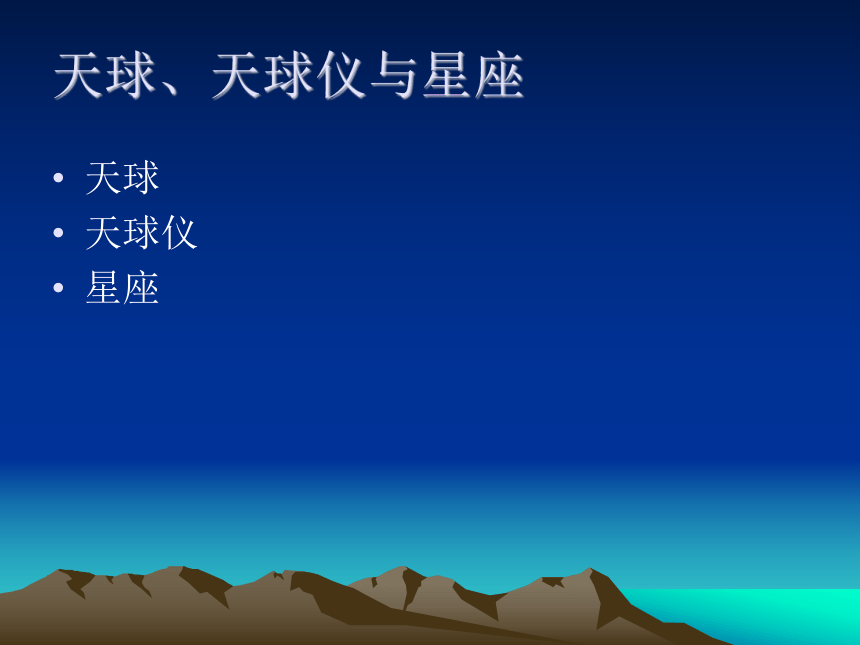 天球、天球仪与星座

• 天球
• 天球仪
• 星座